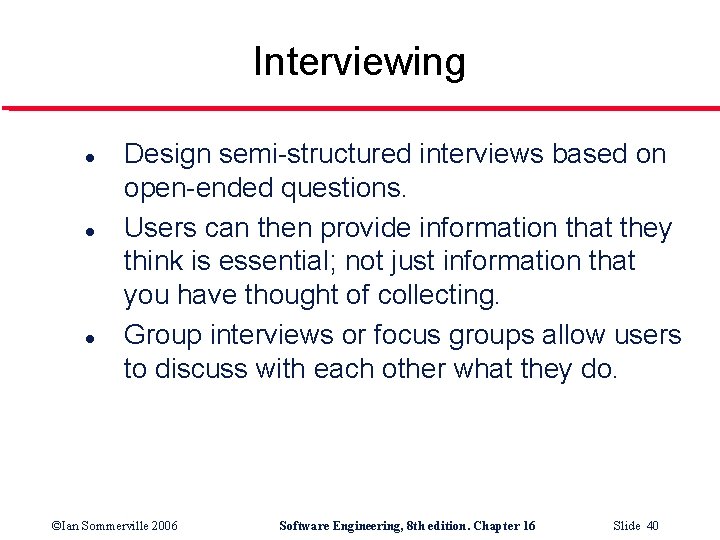 Interviewing

- Design semi-structured interviews based on open-ended questions.
- Users can then provide information that they think is essential; not just information that you have thought of collecting.
- Group interviews or focus groups allow users to discuss with each other what they do.

©Ian Sommerville 2006 Software Engineering, 8th edition. Chapter 16 Slide 40